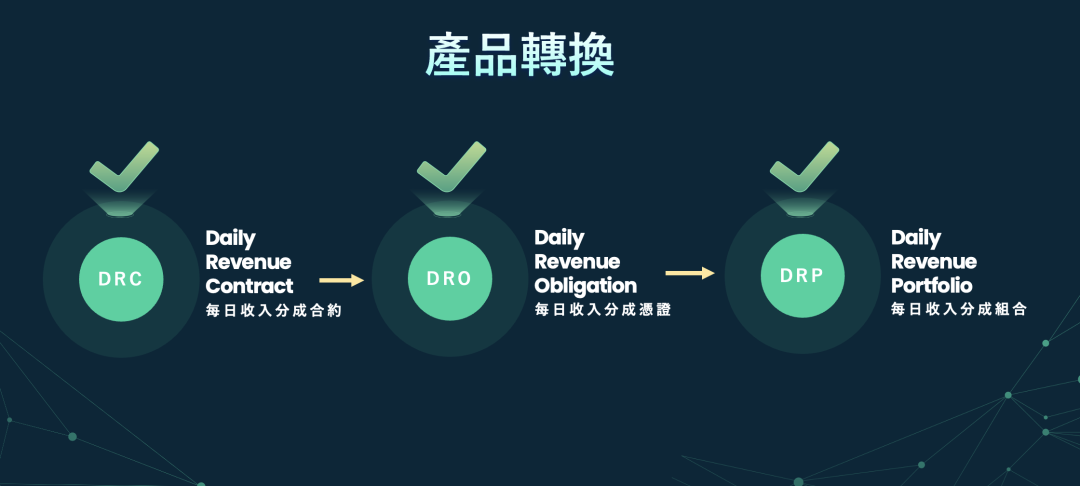 產品轉換

DRC

Daily Revenue Contract
每日收入分成合約

DRO

Daily Revenue Obligation
每日收入分成憑證

DRP

Daily Revenue Portfolio
每日收入分成組合